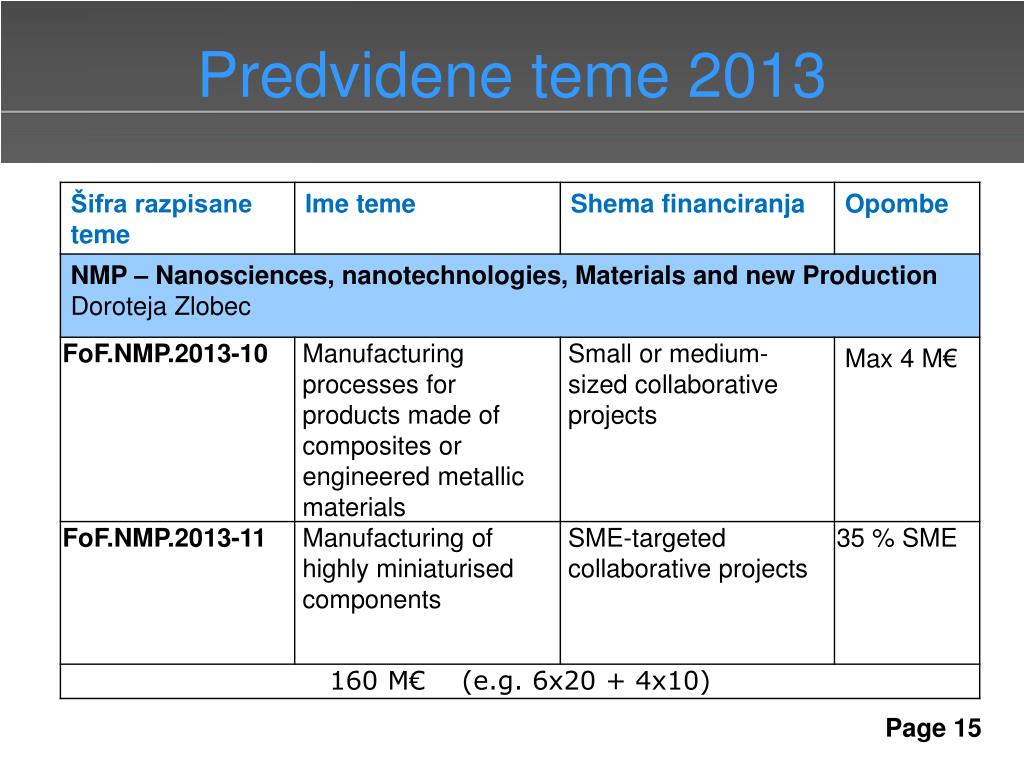 Predvidene teme 2013

| Šifra razpisane teme | Ime teme | Shema financiranja | Opombe |
|---|---|---|---|
| NMP – Nanosciences, nanotechnologies, Materials and new Production Doroteja Zlobec | | | |
| FoF.NMP.2013-10 | Manufacturing processes for products made of composites or engineered metallic materials | Small or medium-sized collaborative projects | Max 4 M€ |
| FoF.NMP.2013-11 | Manufacturing of highly miniaturised components | SME-targeted collaborative projects | 35 % SME |
| 160 M€ (e.g. 6x20 + 4x10) | | | |

Page 15